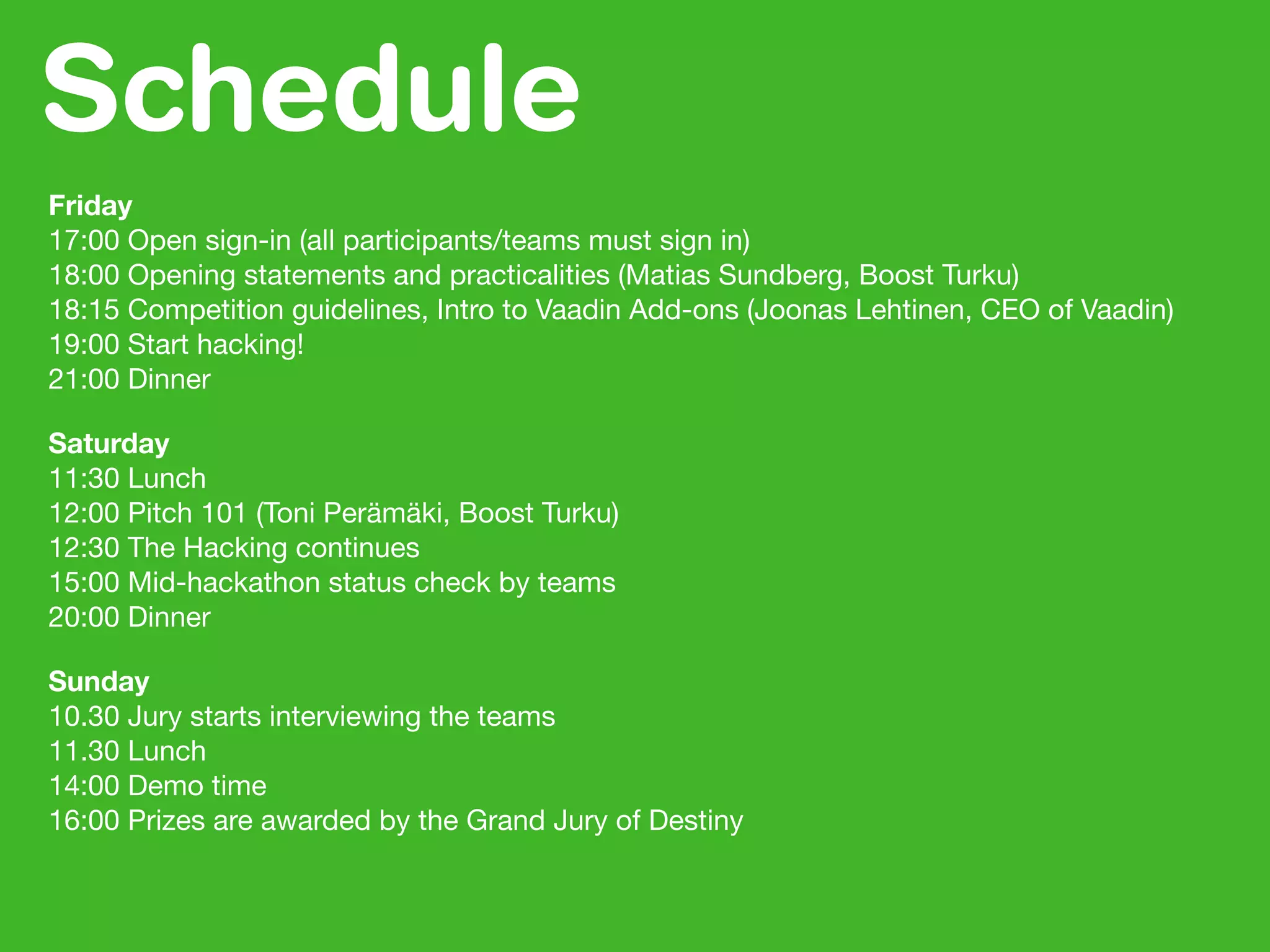 Schedule

Friday
17:00 Open sign-in (all participants/teams must sign in)
18:00 Opening statements and practicalities (Matias Sundberg, Boost Turku)
18:15 Competition guidelines, Intro to Vaadin Add-ons (Joonas Lehtinen, CEO of Vaadin)
19:00 Start hacking!
21:00 Dinner

Saturday
11:30 Lunch
12:00 Pitch 101 (Toni Perämäki, Boost Turku)
12:30 The Hacking continues
15:00 Mid-hackathon status check by teams
20:00 Dinner

Sunday
10.30 Jury starts interviewing the teams
11.30 Lunch
14:00 Demo time
16:00 Prizes are awarded by the Grand Jury of Destiny